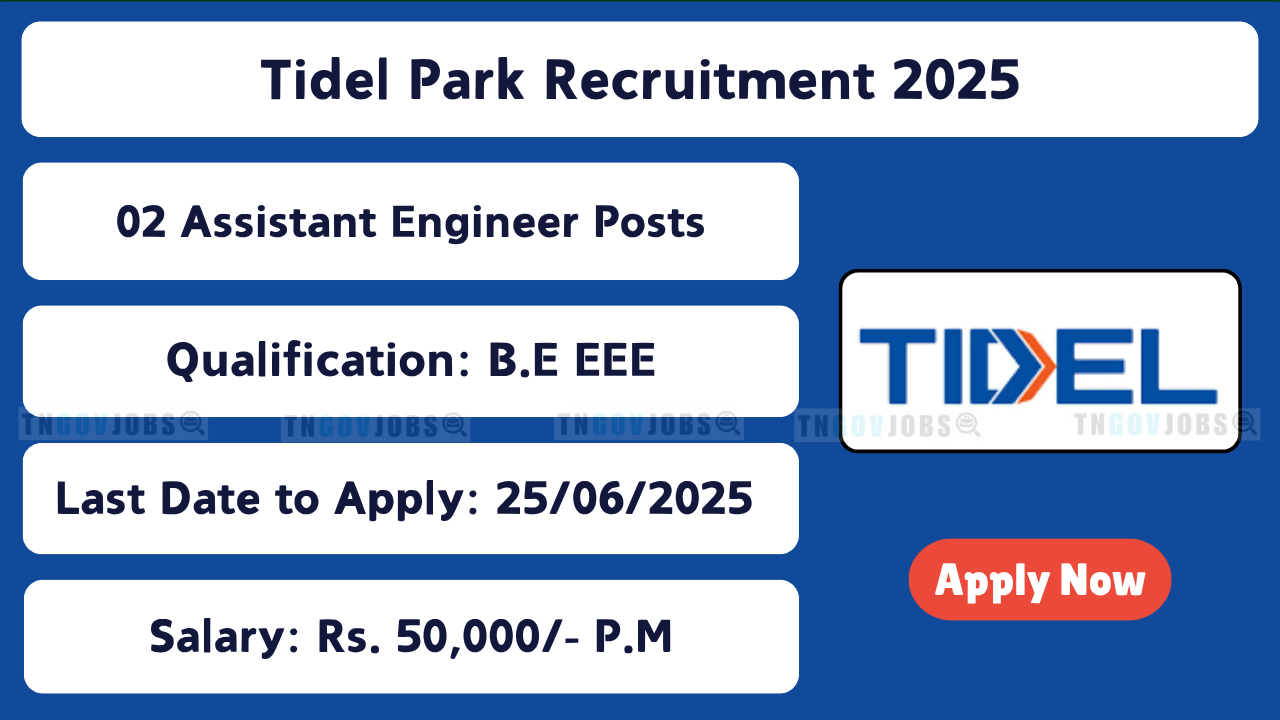 Tidel Park Recruitment 2025

02 Assistant Engineer Posts

Qualification: B.E EEE

TNGOVJOBS TNGOVJOBS TNGOVJOBS TNGOVJOBS TNGOVJOBS

Last Date to Apply: 25/06/2025

Salary: Rs. 50,000/- P.M

TIDEL

Apply Now